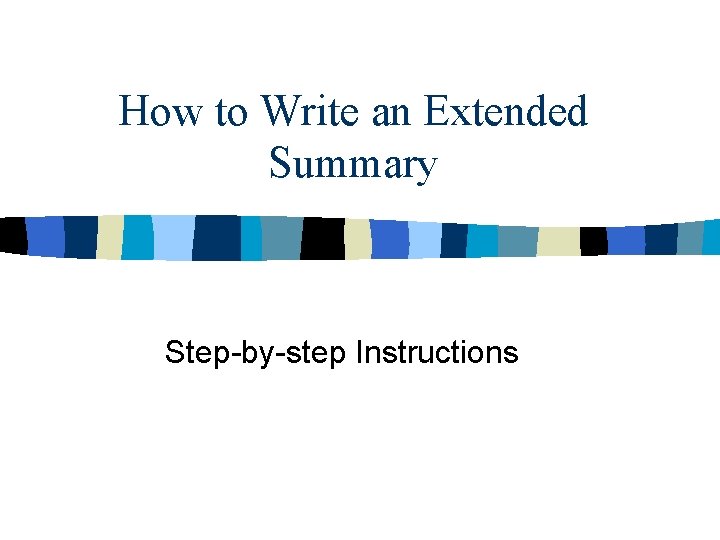 How to Write an Extended Summary

Step-by-step Instructions